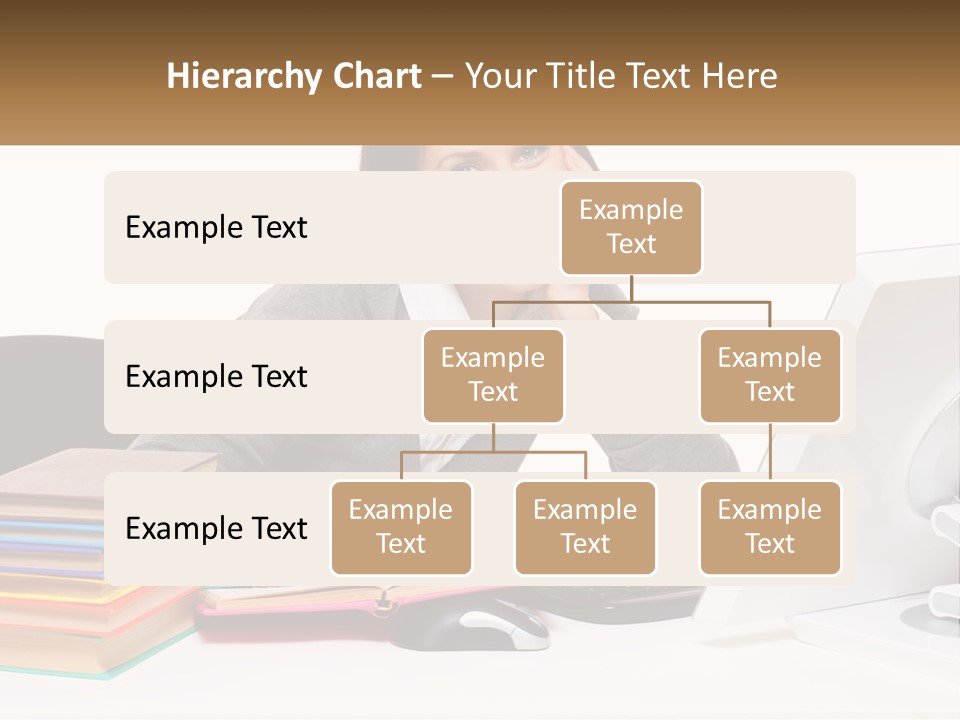 Hierarchy Chart – Your Title Text Here

Example Text

Example Text

Example Text

Example Text

Example Text

Example Text

Example Text

Example Text

Example Text